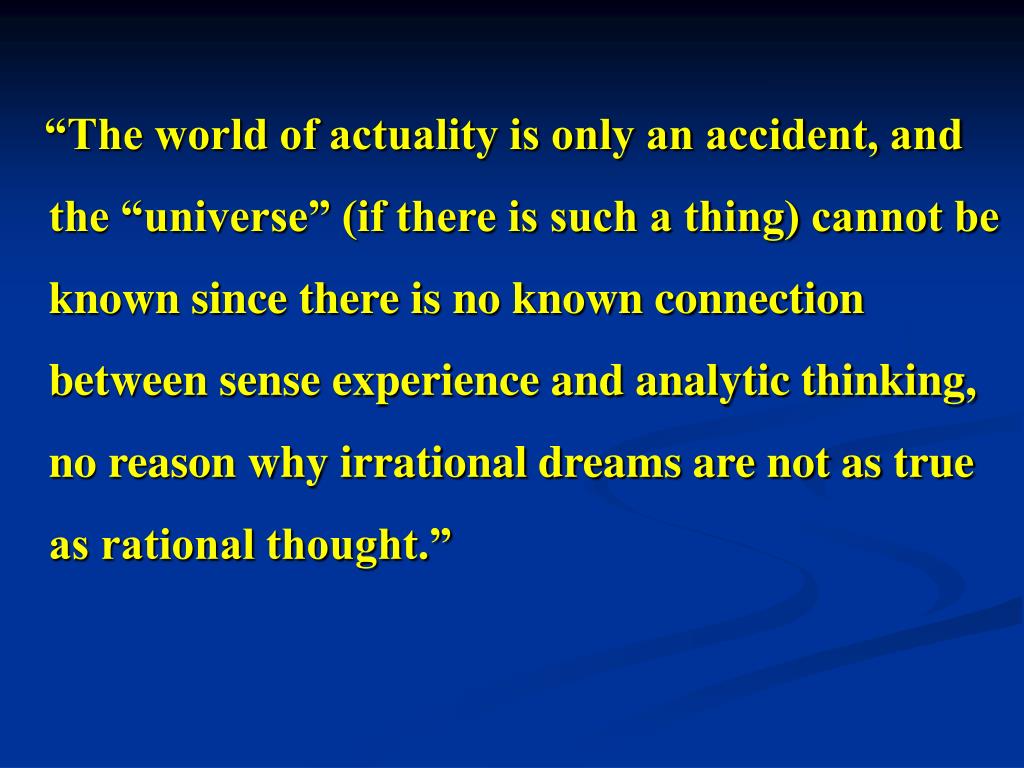 “The world of actuality is only an accident, and the “universe” (if there is such a thing) cannot be known since there is no known connection between sense experience and analytic thinking, no reason why irrational dreams are not as true as rational thought.”